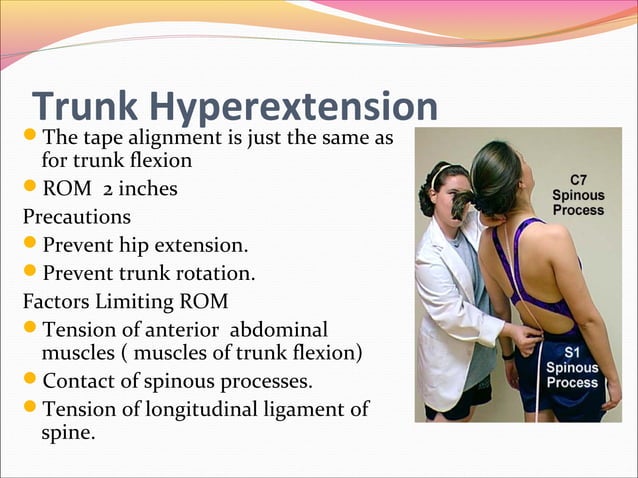 Trunk Hyperextension

- The tape alignment is just the same as for trunk flexion
- ROM 2 inches

Precautions

- Prevent hip extension.
- Prevent trunk rotation.

Factors Limiting ROM

- Tension of anterior abdominal muscles ( muscles of trunk flexion)
- Contact of spinous processes.
- Tension of longitudinal ligament of spine.

C7 Spinous Process

S1 Spinous Process